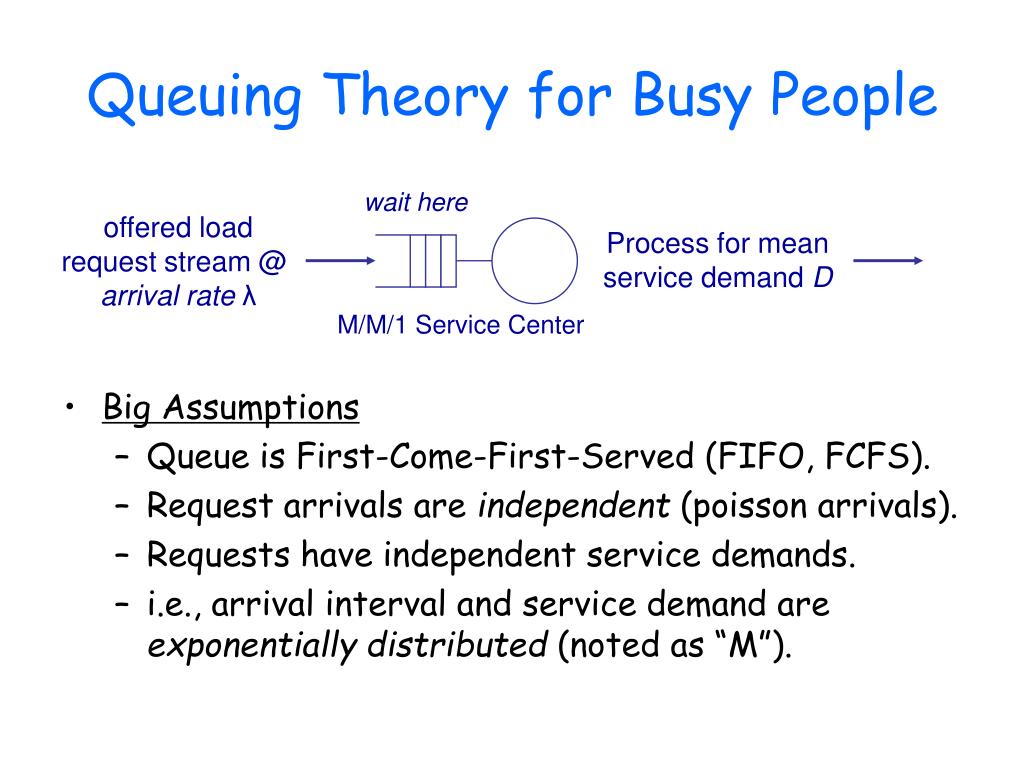 Queuing Theory for Busy People

offered load request stream @ arrival rate λ

wait here

M/M/1 Service Center

Process for mean service demand D

• Big Assumptions
– Queue is First-Come-First-Served (FIFO, FCFS).
– Request arrivals are independent (poisson arrivals).
– Requests have independent service demands.
– i.e., arrival interval and service demand are exponentially distributed (noted as “M”).